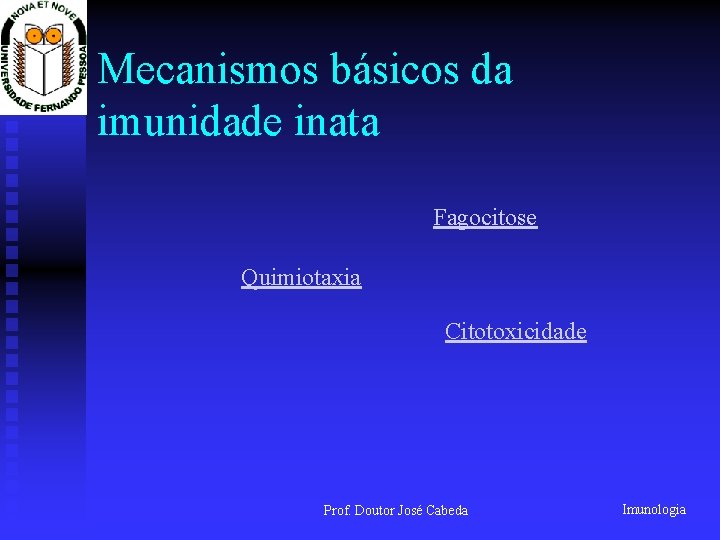 NOVA ET NOVE
UNIVERSIDADE FERNANDO PESSOA

Mecanismos básicos da imunidade inata

Fagocitose

Quimiotaxia

Citotoxicidade

Prof. Doutor José Cabeda

Imunologia